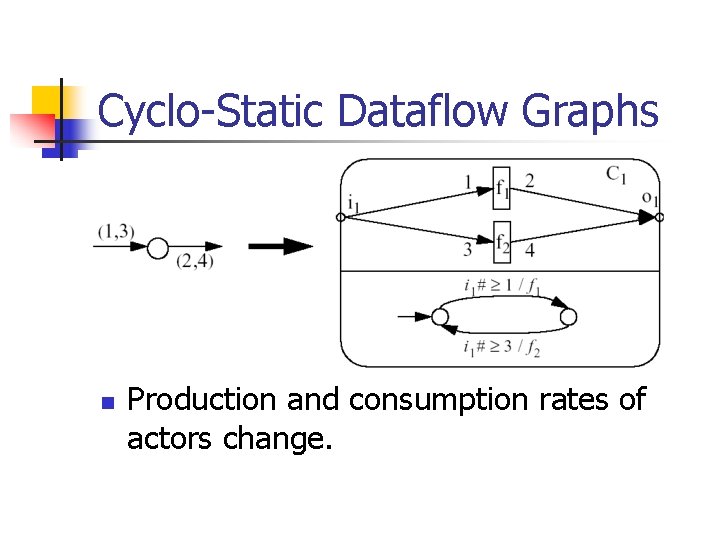 Cyclo-Static Dataflow Graphs

(1,3)

(2,4)

$C_1$

$i_1$

1

$f_1$

2

$o_1$

3

$f_2$

4

$i_1\# \geq 1 / f_1$

$i_1\# \geq 3 / f_2$

Production and consumption rates of actors change.